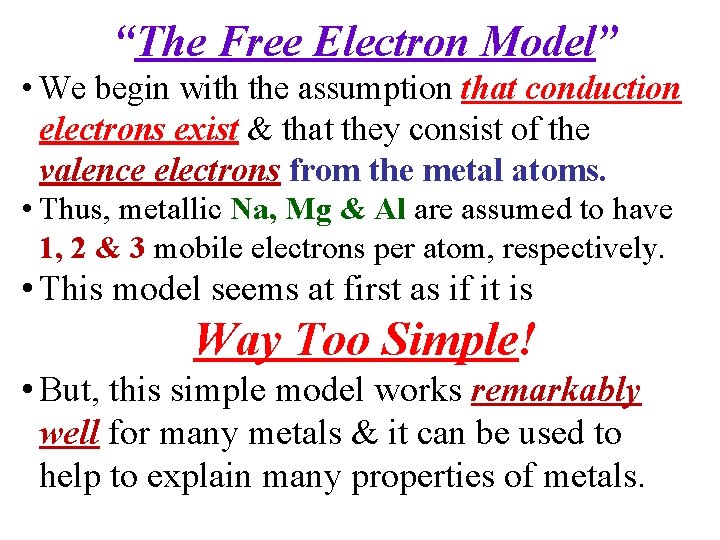 “The Free Electron Model”

• We begin with the assumption that conduction electrons exist & that they consist of the valence electrons from the metal atoms.

• Thus, metallic Na, Mg & Al are assumed to have 1, 2 & 3 mobile electrons per atom, respectively.

• This model seems at first as if it is

Way Too Simple!

• But, this simple model works remarkably well for many metals & it can be used to help to explain many properties of metals.